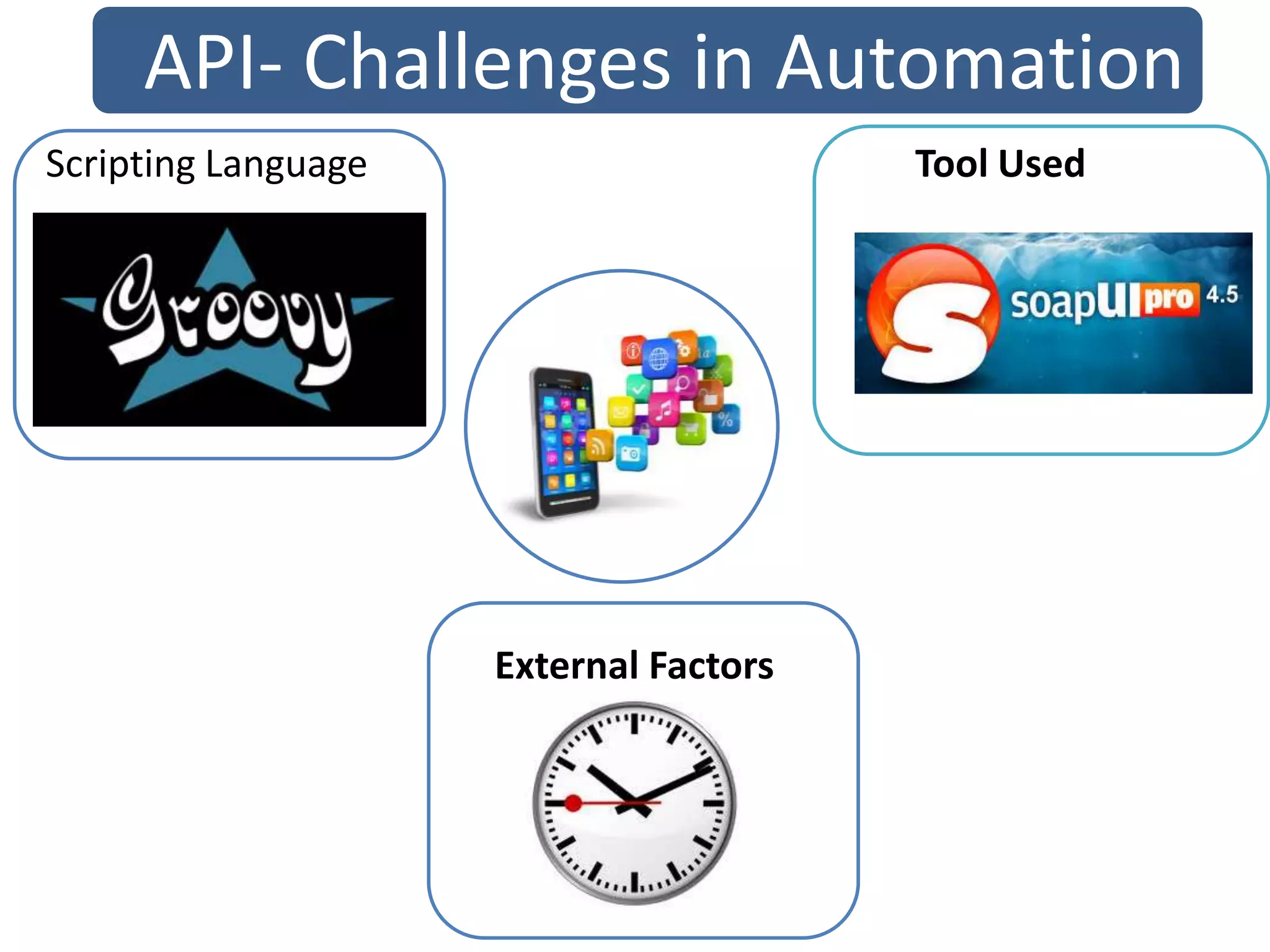 API- Challenges in Automation

Scripting Language

Groovy

Tool Used

soapUI pro 4.5

External Factors